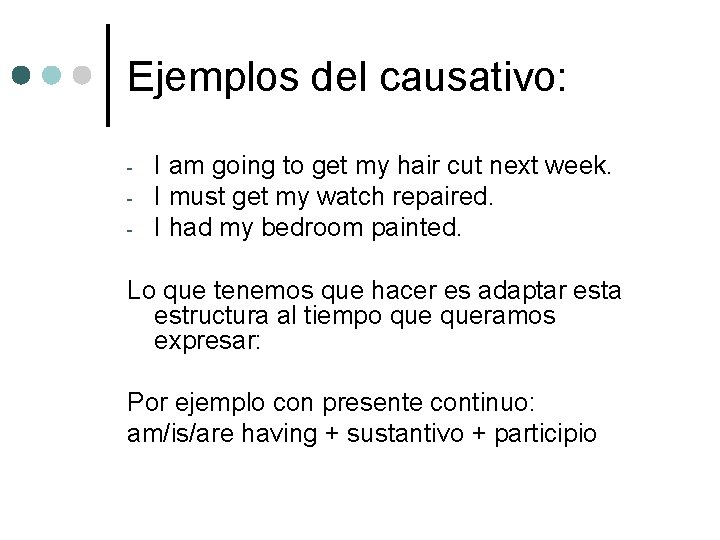 Ejemplos del causativo:

- I am going to get my hair cut next week.
- I must get my watch repaired.
- I had my bedroom painted.

Lo que tenemos que hacer es adaptar esta estructura al tiempo que queramos expresar:

Por ejemplo con presente continuo:
am/is/are having + sustantivo + participio